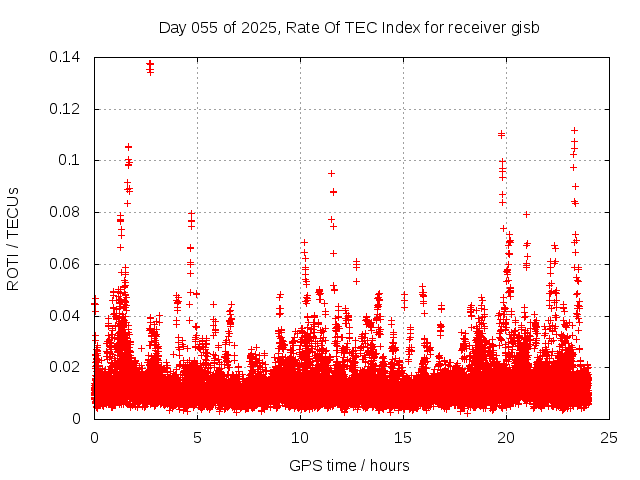 Day 055 of 2025, Rate Of TEC Index for receiver gisb

ROTI / TECUs

0.14
0.12
0.1
0.08
0.06
0.04
0.02
0

0
5
10
15
20
25

GPS time / hours